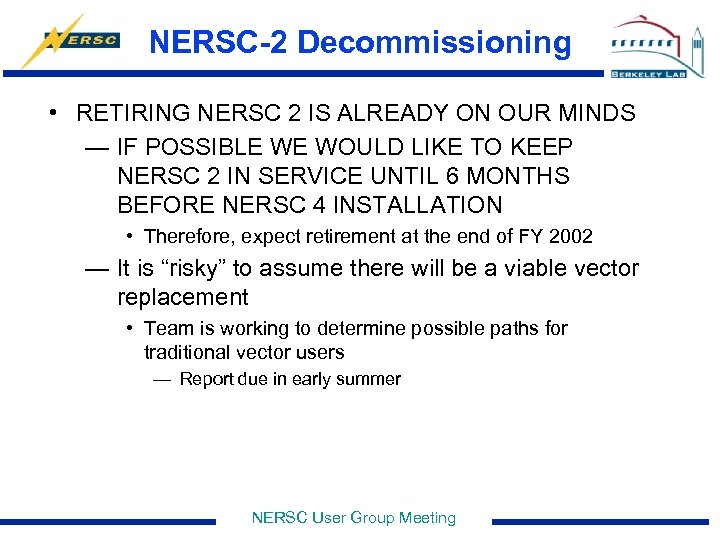 NERSC

NERSC-2 Decommissioning

BERKELEY LAB

• RETIRING NERSC 2 IS ALREADY ON OUR MINDS

— IF POSSIBLE WE WOULD LIKE TO KEEP NERSC 2 IN SERVICE UNTIL 6 MONTHS BEFORE NERSC 4 INSTALLATION

• Therefore, expect retirement at the end of FY 2002

— It is “risky” to assume there will be a viable vector replacement

• Team is working to determine possible paths for traditional vector users

— Report due in early summer

NERSC User Group Meeting